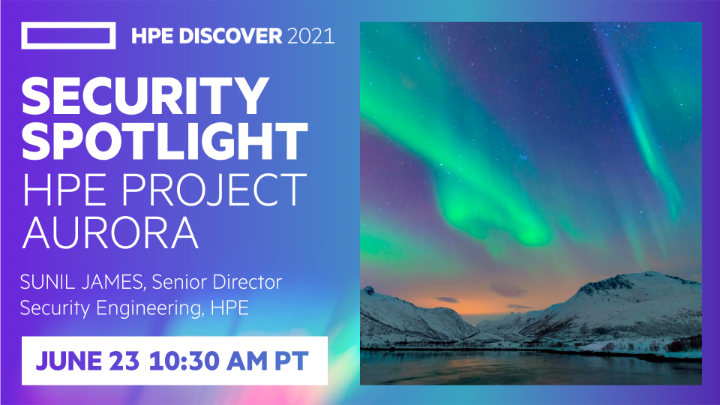 HPE DISCOVER 2021

SECURITY SPOTLIGHT
HPE PROJECT AURORA

SUNIL JAMES, Senior Director
Security Engineering, HPE

JUNE 23 10:30 AM PT